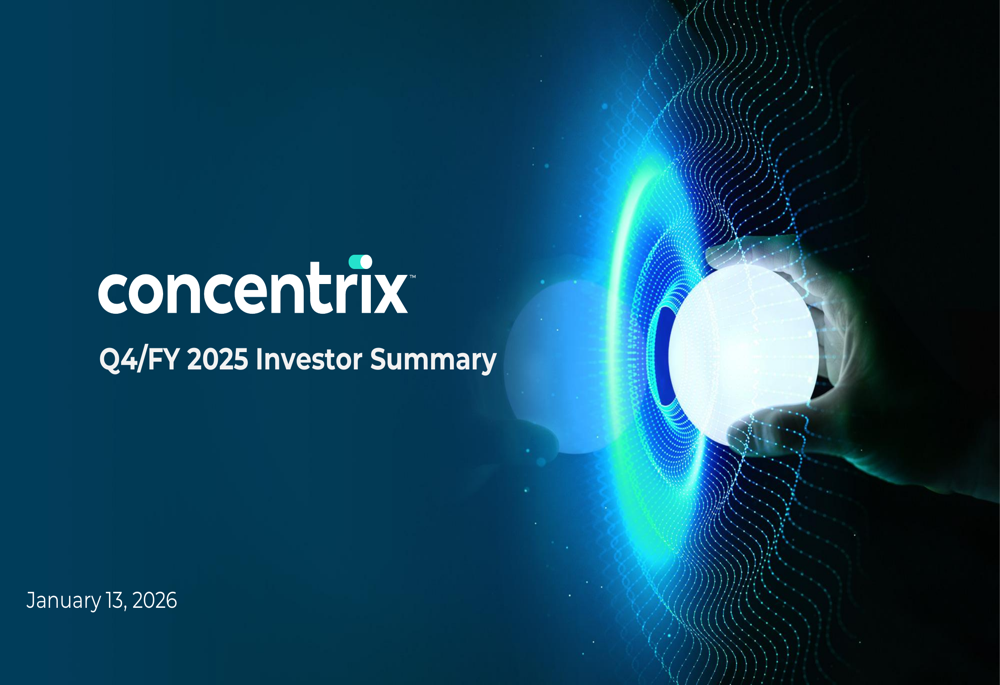 concentrix™

Q4/FY 2025 Investor Summary

January 13, 2026